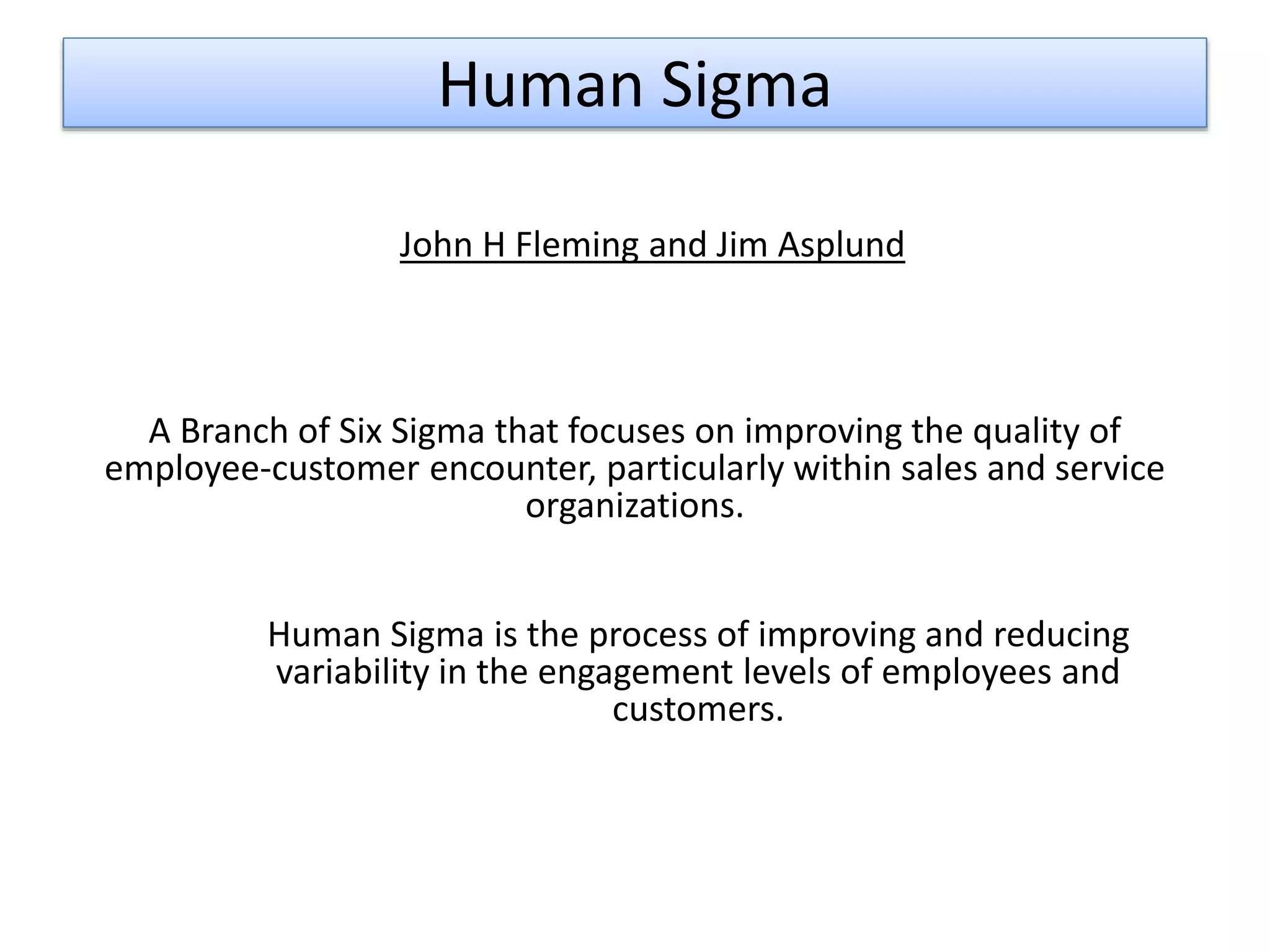 Human Sigma

John H Fleming and Jim Asplund

A Branch of Six Sigma that focuses on improving the quality of employee-customer encounter, particularly within sales and service organizations.

Human Sigma is the process of improving and reducing variability in the engagement levels of employees and customers.